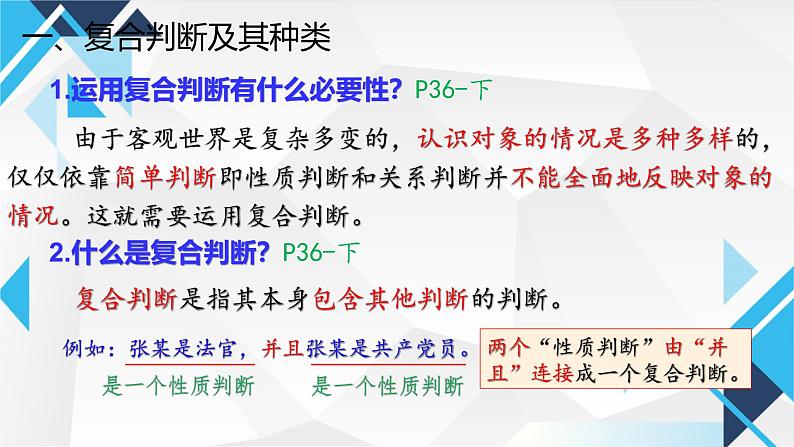 一、复合判断及其种类

1.运用复合判断有什么必要性？P36-下

由于客观世界是复杂多变的，认识对象的情况是多种多样的，仅仅依靠简单判断即性质判断和关系判断并不能全面地反映对象的情况。这就需要运用复合判断。

2.什么是复合判断？P36-下

复合判断是指其本身包含其他判断的判断。

例如：张某是法官，并且张某是共产党员。

是一个性质判断　是一个性质判断

两个“性质判断”由“并且”连接成一个复合判断。